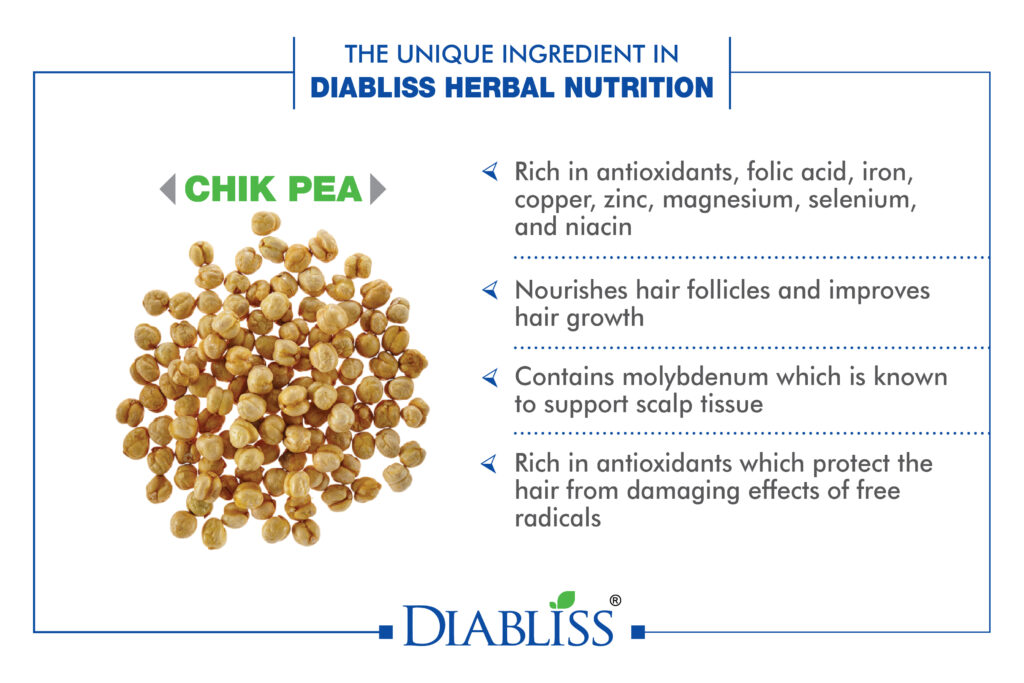 THE UNIQUE INGREDIENT IN
DIABLISS HERBAL NUTRITION

CHIK PEA

Rich in antioxidants, folic acid, iron, copper, zinc, magnesium, selenium, and niacin

Nourishes hair follicles and improves hair growth

Contains molybdenum which is known to support scalp tissue

Rich in antioxidants which protect the hair from damaging effects of free radicals

DIABLISS®